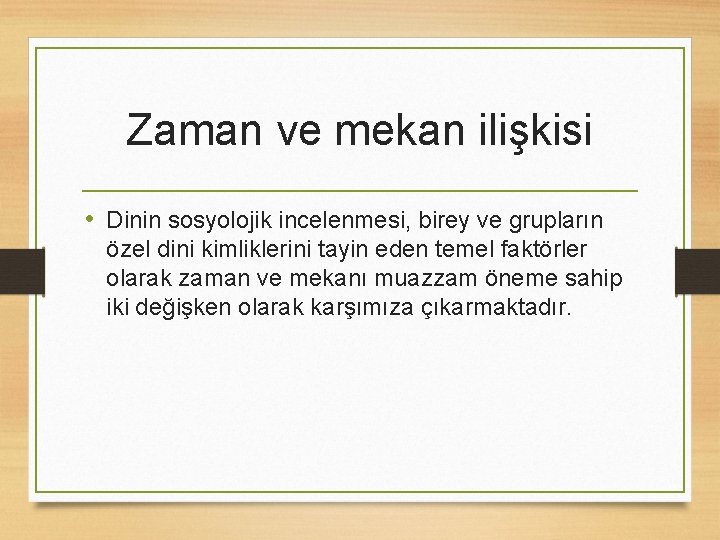 Zaman ve mekan ilişkisi

• Dinin sosyolojik incelenmesi, birey ve grupların özel dini kimliklerini tayin eden temel faktörler olarak zaman ve mekanı muazzam öneme sahip iki değişken olarak karşımıza çıkarmaktadır.